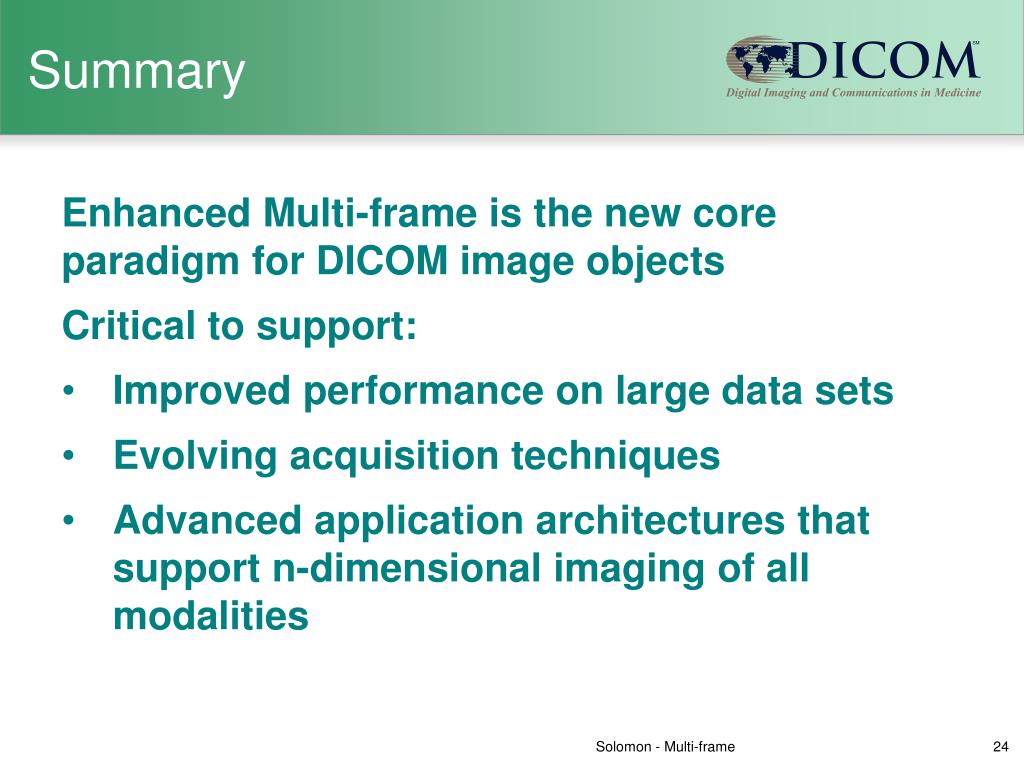 Summary

DICOM℠
Digital Imaging and Communications in Medicine

Enhanced Multi-frame is the new core paradigm for DICOM image objects

Critical to support:

• Improved performance on large data sets
• Evolving acquisition techniques
• Advanced application architectures that support n-dimensional imaging of all modalities

Solomon - Multi-frame

24